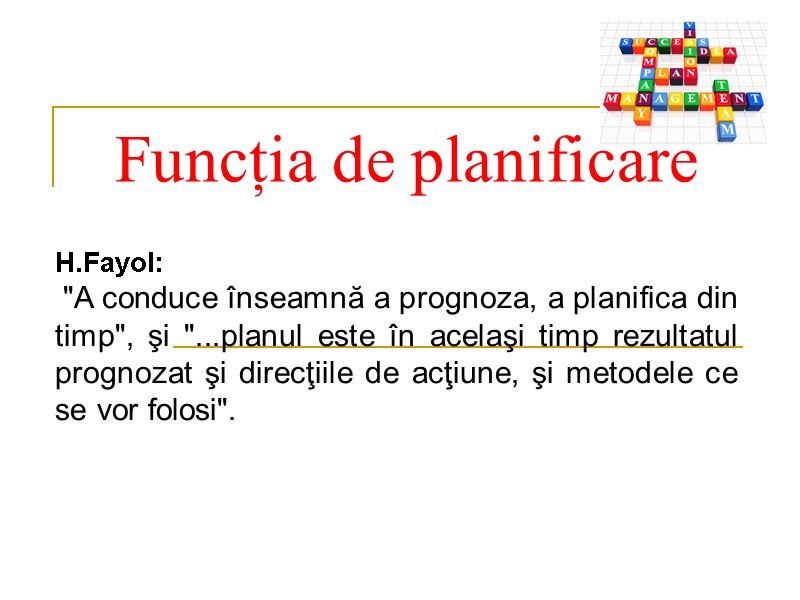 SUCCESS
VISION
IDEA
COMPANY
PLAN
MANAGEMENT
TEAM

Funcția de planificare

H.Fayol:
"A conduce înseamnă a prognoza, a planifica din timp", şi "...planul este în acelaşi timp rezultatul prognozat şi direcţiile de acţiune, şi metodele ce se vor folosi".